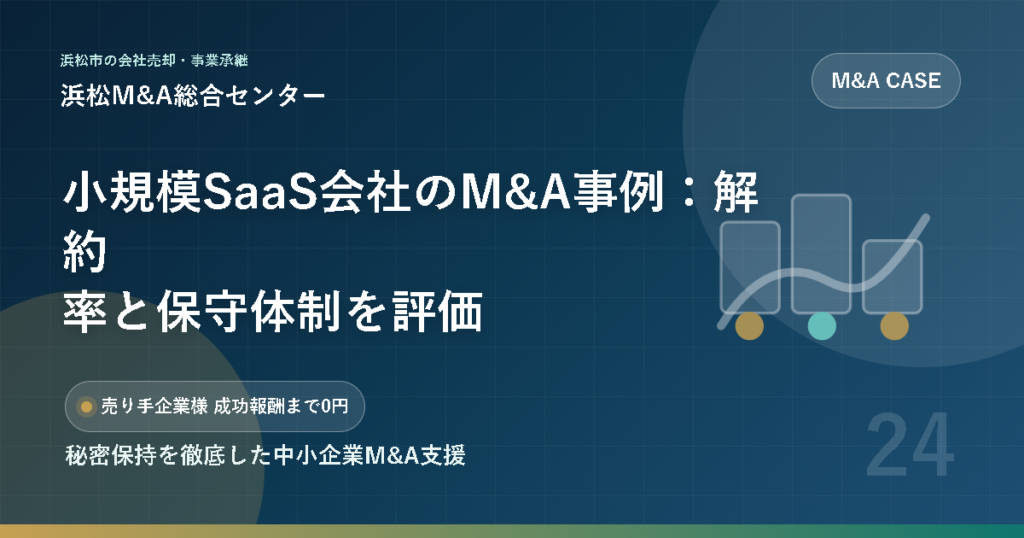 浜松市の会社売却・事業承継
浜松M&A総合センター

M&A CASE

小規模SaaS会社のM&A事例：解約率と保守体制を評価

売り手企業様 成功報酬まで0円

秘密保持を徹底した中小企業M&A支援

24